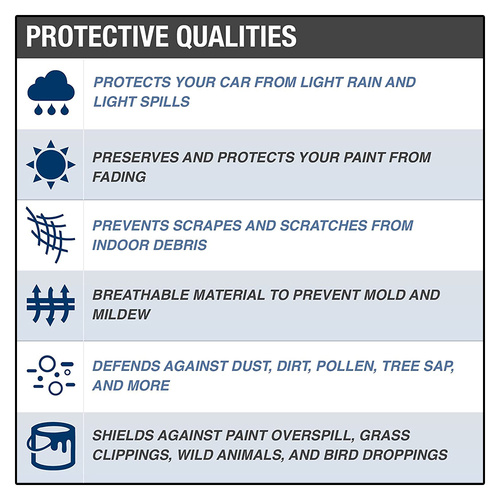 PROTECTIVE QUALITIES

PROTECTS YOUR CAR FROM LIGHT RAIN AND LIGHT SPILLS

PRESERVES AND PROTECTS YOUR PAINT FROM FADING

PREVENTS SCRAPES AND SCRATCHES FROM INDOOR DEBRIS

BREATHABLE MATERIAL TO PREVENT MOLD AND MILDEW

DEFENDS AGAINST DUST, DIRT, POLLEN, TREE SAP, AND MORE

SHIELDS AGAINST PAINT OVERSPILL, GRASS CLIPPINGS, WILD ANIMALS, AND BIRD DROPPINGS